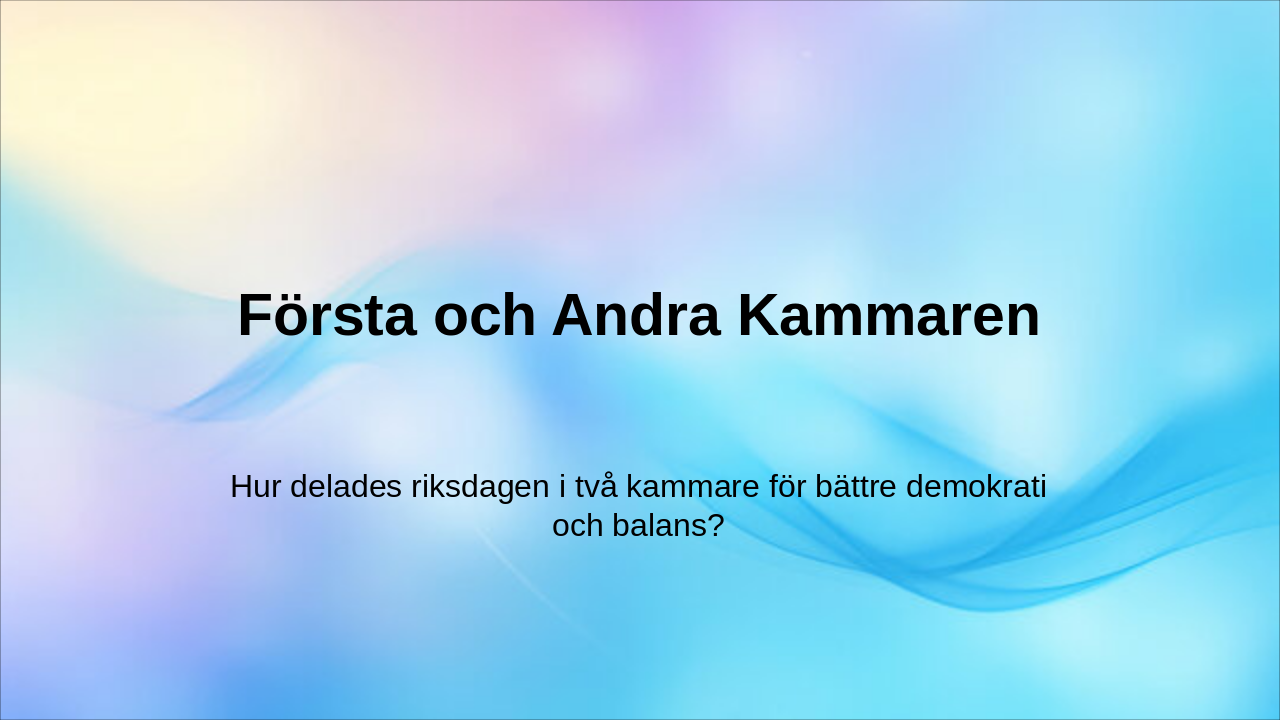 Första och Andra Kammaren

Hur delades riksdagen i två kammare för bättre demokrati och balans?